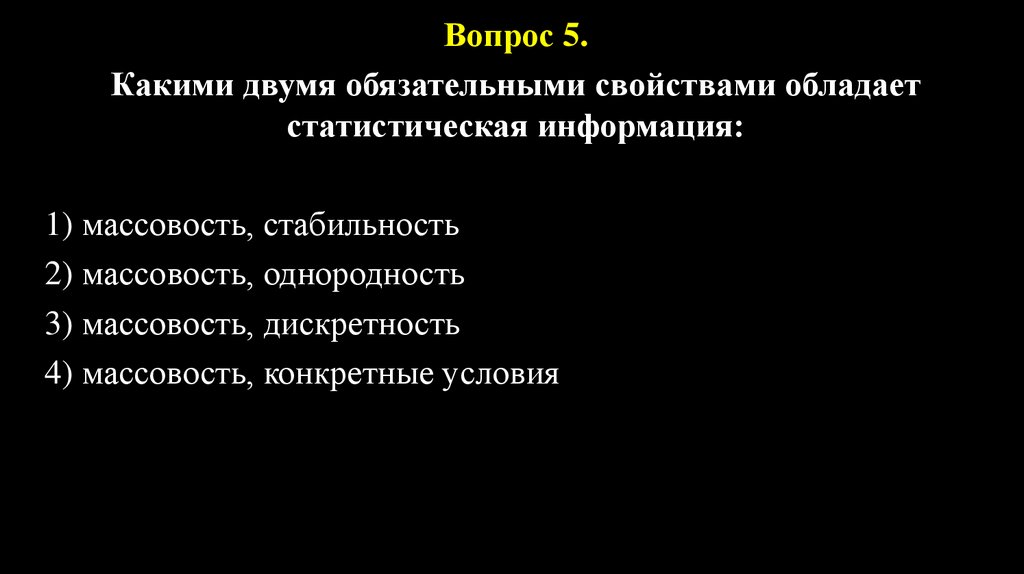 Вопрос 5.

Какими двумя обязательными свойствами обладает статистическая информация:

1) массовость, стабильность
2) массовость, однородность
3) массовость, дискретность
4) массовость, конкретные условия